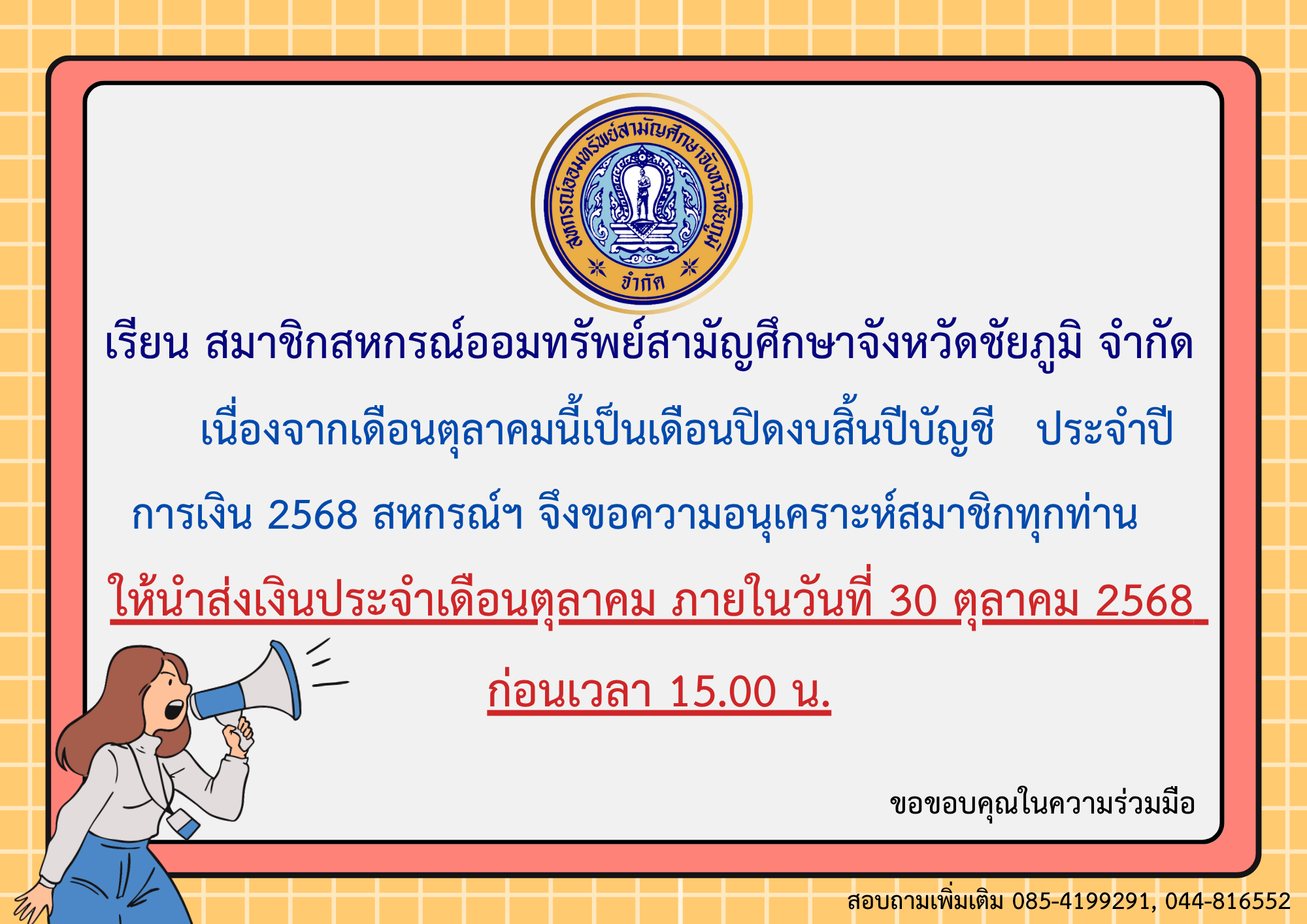 สหกรณ์ออมทรัพย์สามัญศึกษาจังหวัดชัยภูมิ
จำกัด

เรียน สมาชิกสหกรณ์ออมทรัพย์สามัญศึกษาจังหวัดชัยภูมิ จำกัด

เนื่องจากเดือนตุลาคมนี้เป็นเดือนปิดงบสิ้นปีบัญชี ประจำปีการเงิน 2568 สหกรณ์ฯ จึงขอความอนุเคราะห์สมาชิกทุกท่าน

ให้นำส่งเงินประจำเดือนตุลาคม ภายในวันที่ 30 ตุลาคม 2568

ก่อนเวลา 15.00 น.

ขอขอบคุณในความร่วมมือ

สอบถามเพิ่มเติม 085-4199291, 044-816552